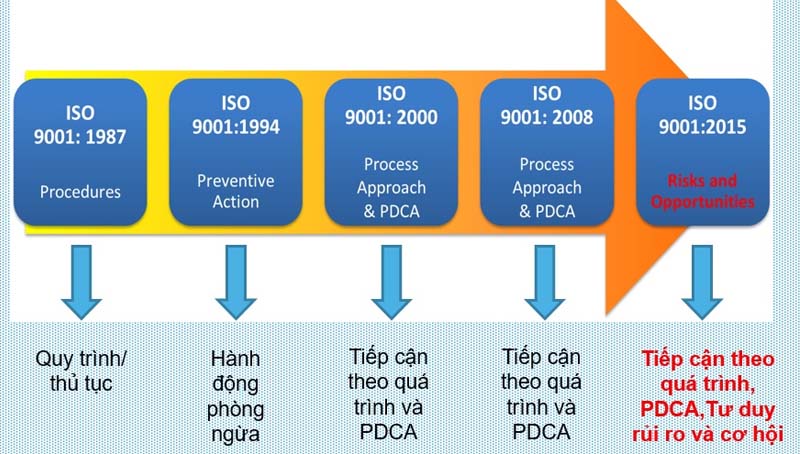 ISO 9001: 1987

Procedures

ISO 9001:1994

Preventive Action

ISO 9001: 2000

Process Approach & PDCA

ISO 9001: 2008

Process Approach & PDCA

ISO 9001:2015

Risks and Opportunities

Quy trình/ thủ tục

Hành động phòng ngừa

Tiếp cận theo quá trình và PDCA

Tiếp cận theo quá trình và PDCA

Tiếp cận theo quá trình, PDCA,Tư duy rủi ro và cơ hội